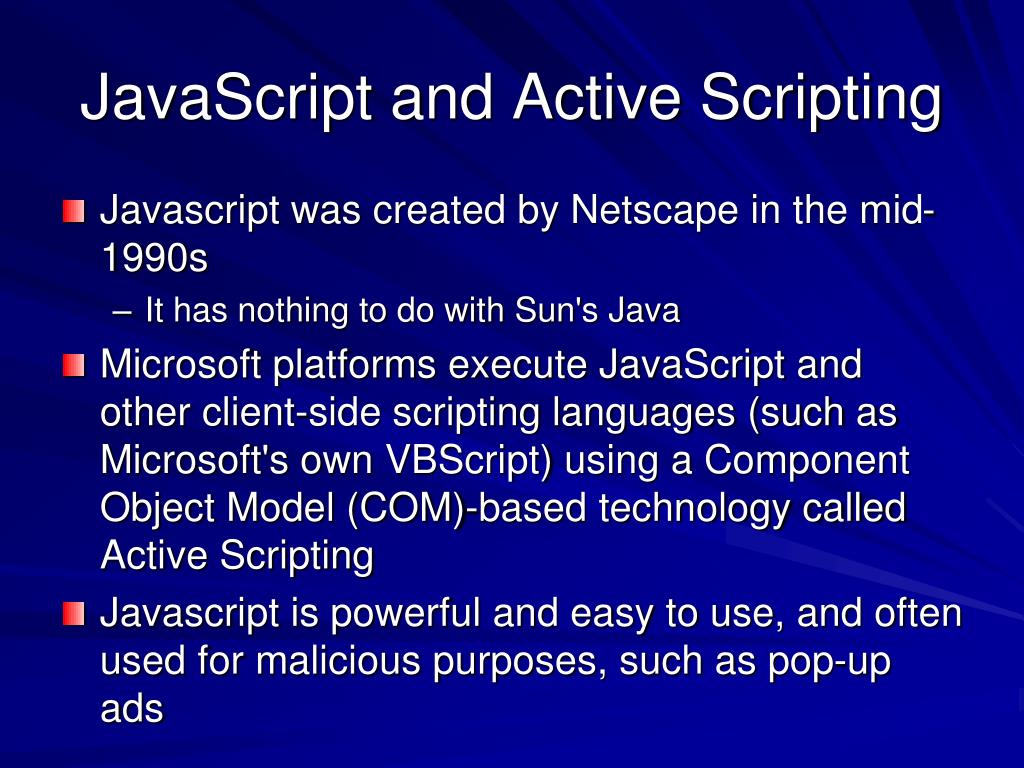 JavaScript and Active Scripting

Javascript was created by Netscape in the mid-1990s

– It has nothing to do with Sun's Java

Microsoft platforms execute JavaScript and other client-side scripting languages (such as Microsoft's own VBScript) using a Component Object Model (COM)-based technology called Active Scripting

Javascript is powerful and easy to use, and often used for malicious purposes, such as pop-up ads